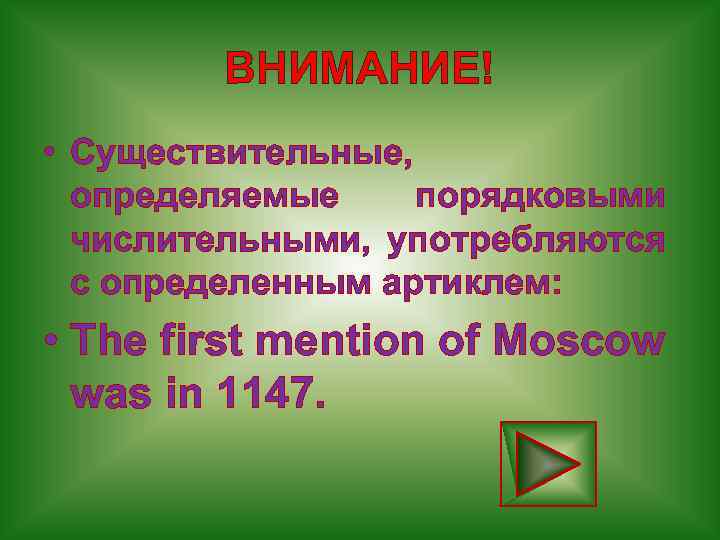 ВНИМАНИЕ!

• Существительные, определяемые порядковыми числительными, употребляются с определенным артиклем:

• The first mention of Moscow was in 1147.